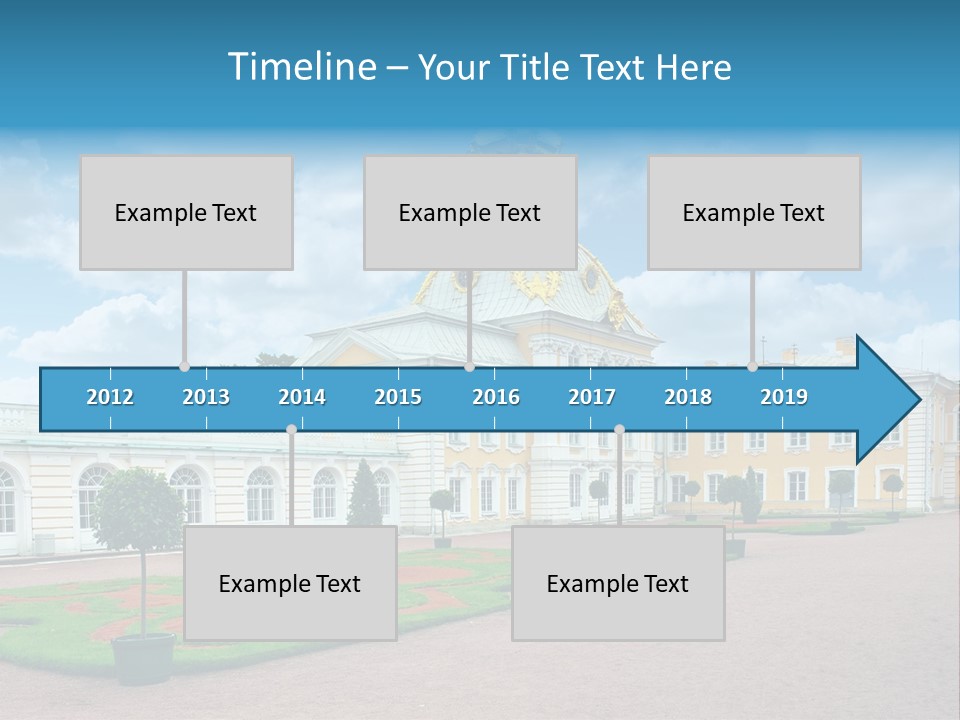 Timeline – Your Title Text Here

Example Text

Example Text

Example Text

2012 2013 2014 2015 2016 2017 2018 2019

Example Text

Example Text